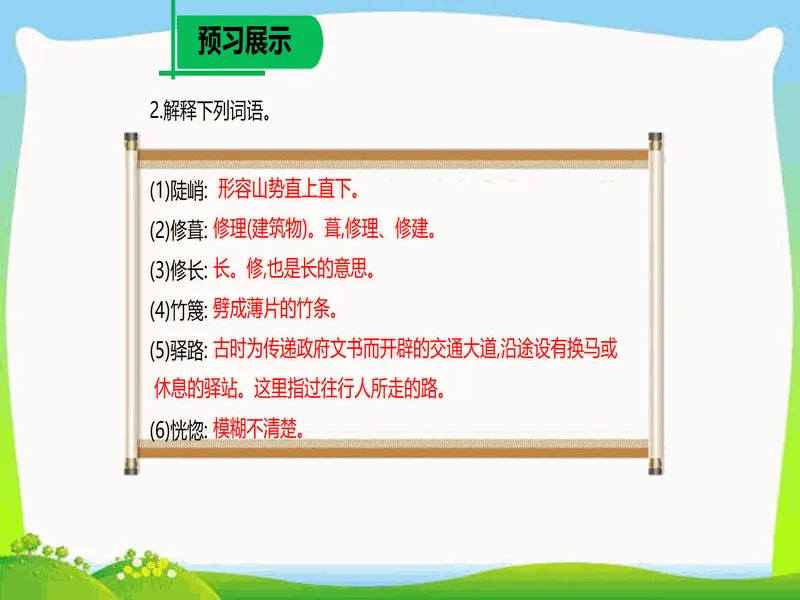 预习展示

2.解释下列词语。

(1)陡峭: 形容山势直上直下。

(2)修葺: 修理(建筑物)。葺,修理、修建。

(3)修长: 长。修,也是长的意思。

(4)竹篾: 劈成薄片的竹条。

(5)驿路: 古时为传递政府文书而开辟的交通大道,沿途设有换马或休息的驿站。这里指过往行人所走的路。

(6)恍惚: 模糊不清楚。